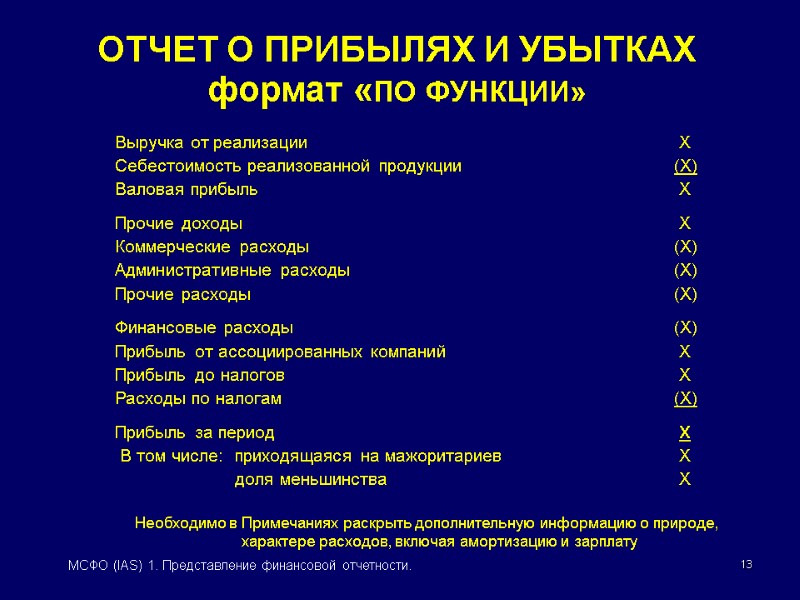 ОТЧЕТ О ПРИБЫЛЯХ И УБЫТКАХ
формат «ПО ФУНКЦИИ»

| | |
|---|---|
| Выручка от реализации | X |
| Себестоимость реализованной продукции | (X) |
| Валовая прибыль | X |
| Прочие доходы | X |
| Коммерческие расходы | (X) |
| Административные расходы | (X) |
| Прочие расходы | (X) |
| Финансовые расходы | (X) |
| Прибыль от ассоциированных компаний | X |
| Прибыль до налогов | X |
| Расходы по налогам | (X) |
| Прибыль за период | X |
| В том числе: приходящаяся на мажоритариев | X |
| доля меньшинства | X |

Необходимо в Примечаниях раскрыть дополнительную информацию о природе, характере расходов, включая амортизацию и зарплату

МСФО (IAS) 1. Представление финансовой отчетности.

13